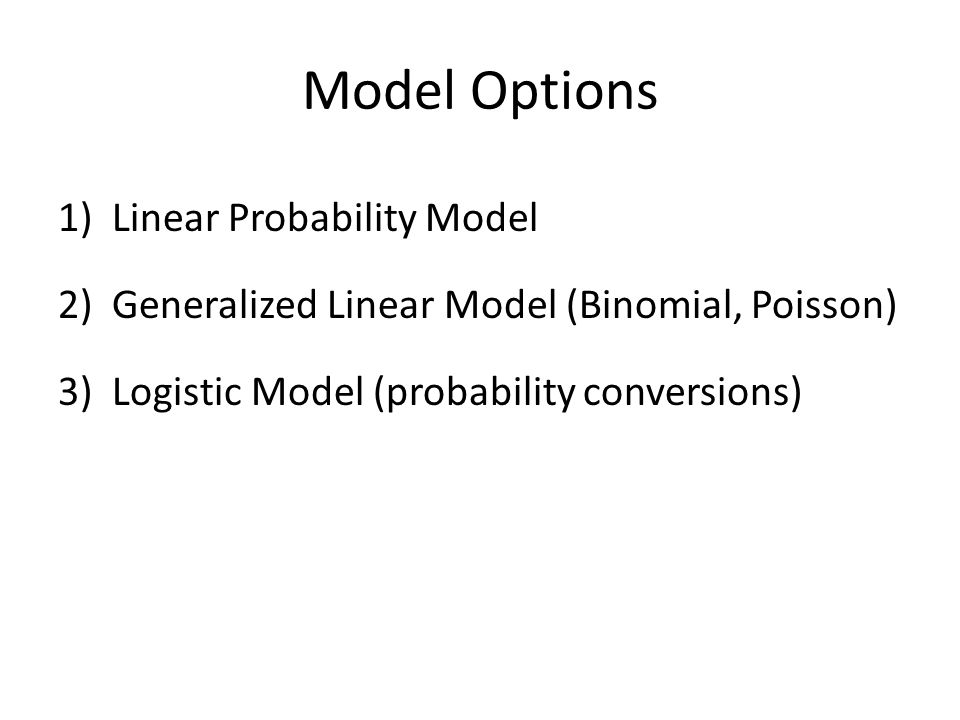 Model Options

1) Linear Probability Model

2) Generalized Linear Model (Binomial, Poisson)

3) Logistic Model (probability conversions)